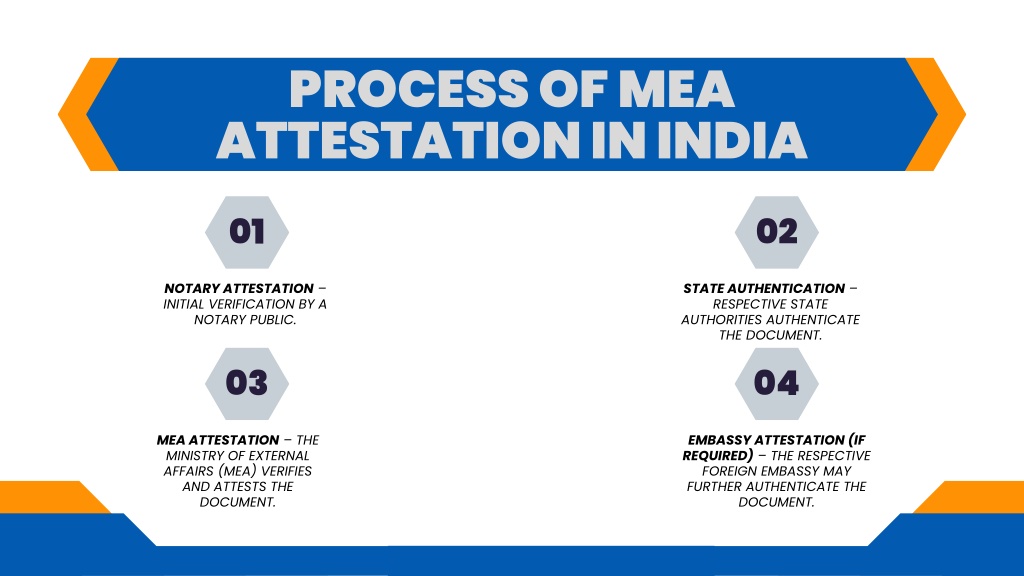 PROCESS OF MEA ATTESTATION IN INDIA

01

NOTARY ATTESTATION – INITIAL VERIFICATION BY A NOTARY PUBLIC.

02

STATE AUTHENTICATION – RESPECTIVE STATE AUTHORITIES AUTHENTICATE THE DOCUMENT.

03

MEA ATTESTATION – THE MINISTRY OF EXTERNAL AFFAIRS (MEA) VERIFIES AND ATTESTS THE DOCUMENT.

04

EMBASSY ATTESTATION (IF REQUIRED) – THE RESPECTIVE FOREIGN EMBASSY MAY FURTHER AUTHENTICATE THE DOCUMENT.